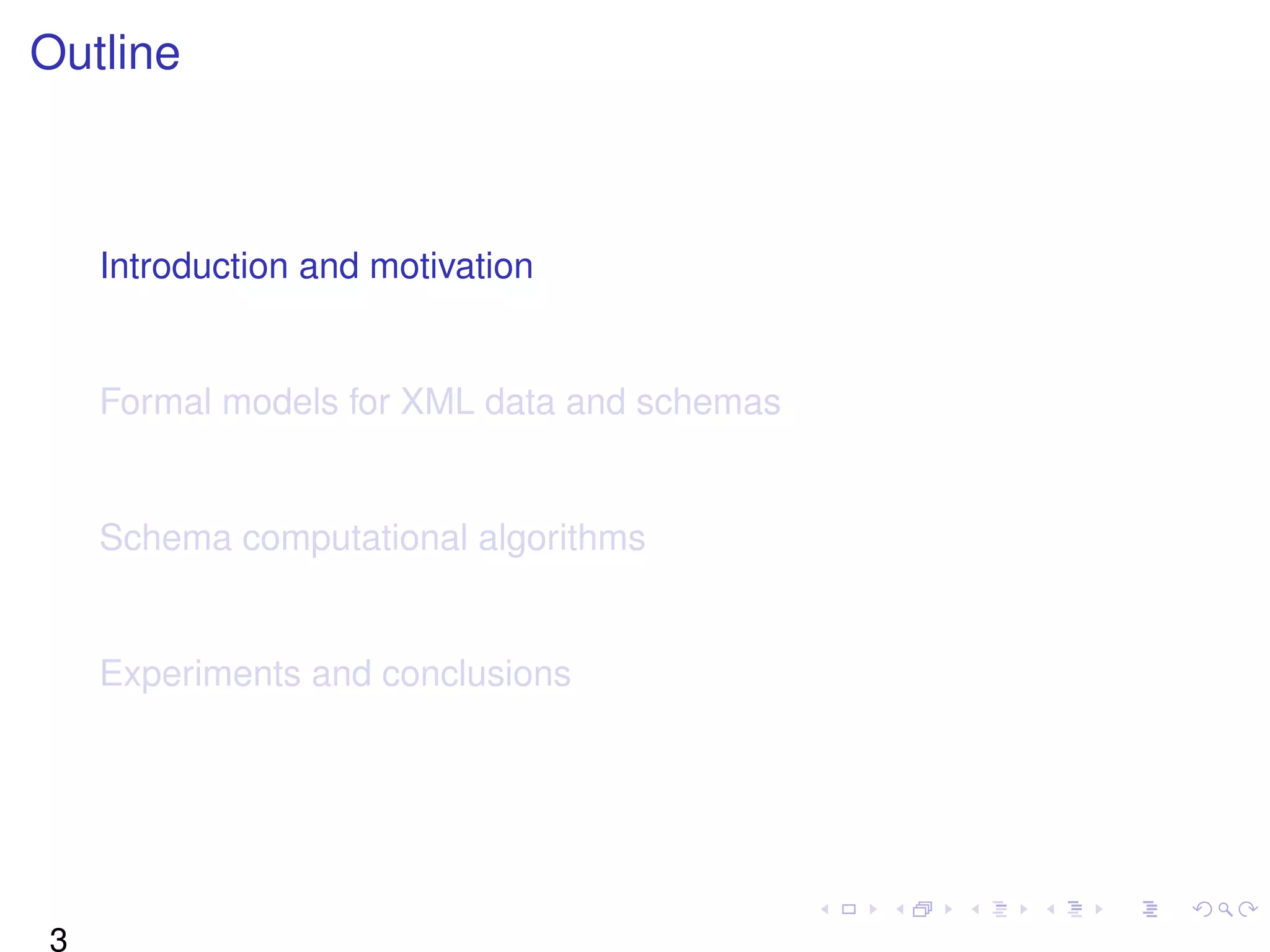 Outline

Introduction and motivation

Formal models for XML data and schemas

Schema computational algorithms

Experiments and conclusions

3